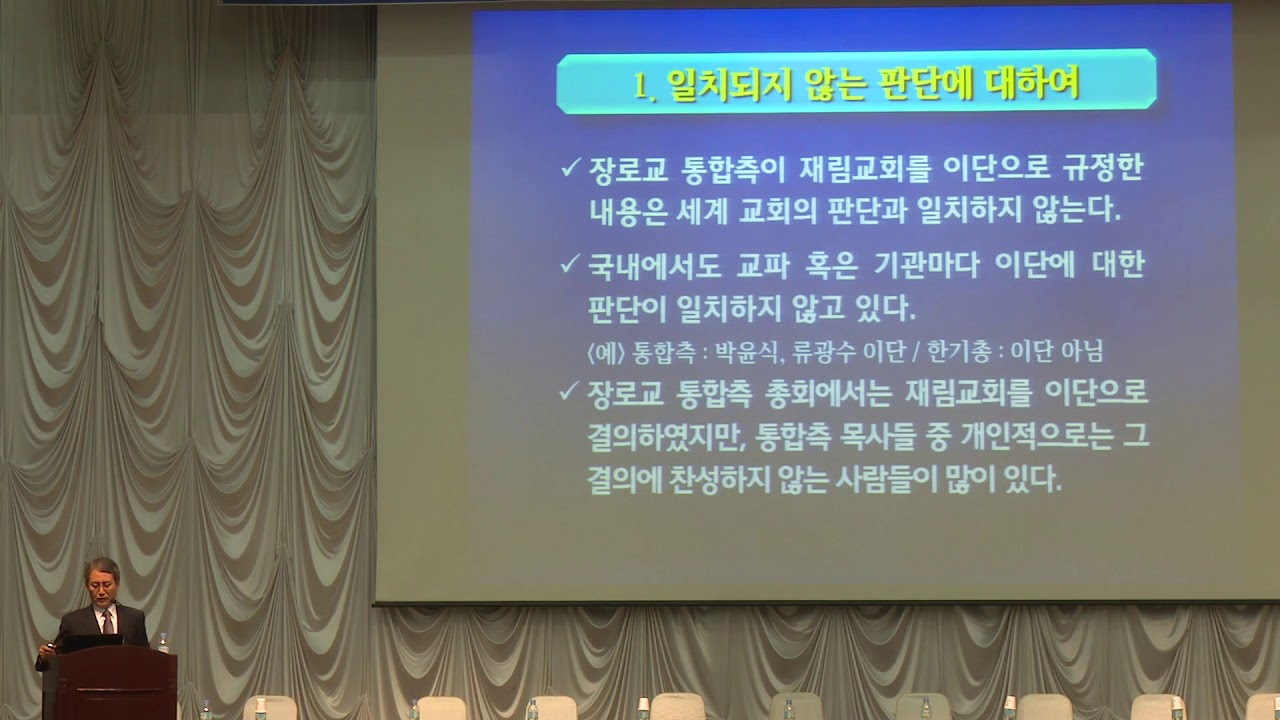 1. 일치되지 않는 판단에 대하여

✓ 장로교 통합측이 재림교회를 이단으로 규정한 내용은 세계 교회의 판단과 일치하지 않는다.

✓ 국내에서도 교파 혹은 기관마다 이단에 대한 판단이 일치하지 않고 있다.

〈예〉 통합측 : 박윤식, 류광수 이단 / 한기총 : 이단 아님

✓ 장로교 통합측 총회에서는 재림교회를 이단으로 결의하였지만, 통합측 목사들 중 개인적으로는 그 결의에 찬성하지 않는 사람들이 많이 있다.